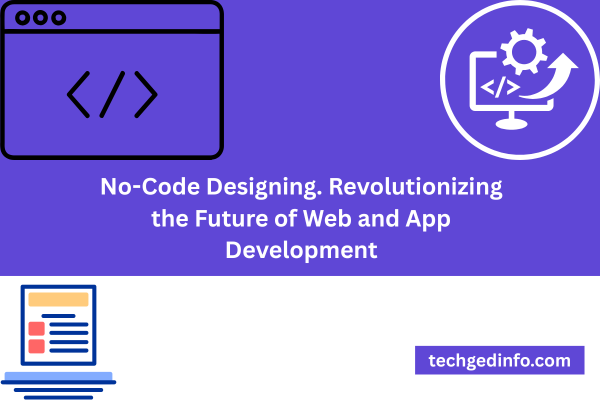 </>

</>

No-Code Designing. Revolutionizing the Future of Web and App Development

techgedinfo.com